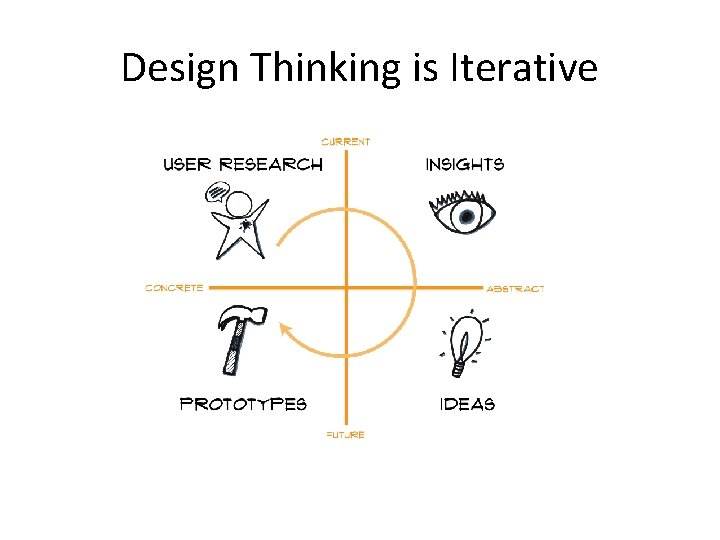 Design Thinking is Iterative

CURRENT

USER RESEARCH

INSIGHTS

CONCRETE

ABSTRACT

PROTOTYPES

IDEAS

FUTURE